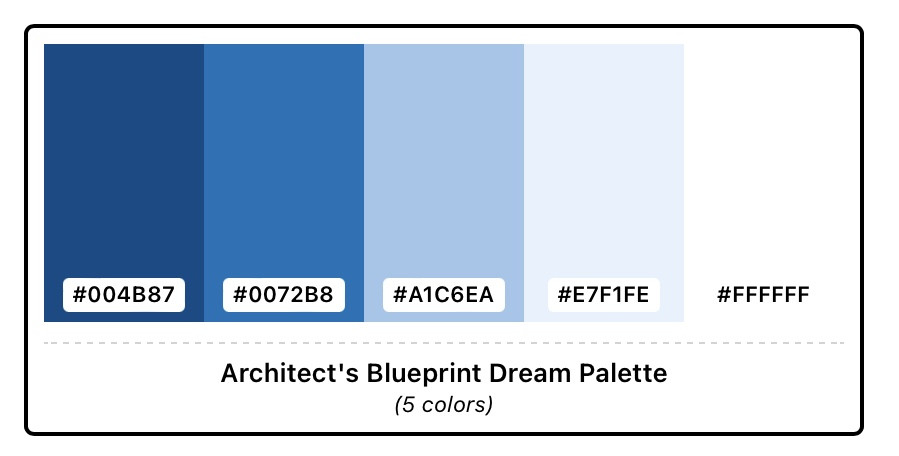 #004B87 #0072B8 #A1C6EA #E7F1FE #FFFFFF

Architect's Blueprint Dream Palette
(5 colors)